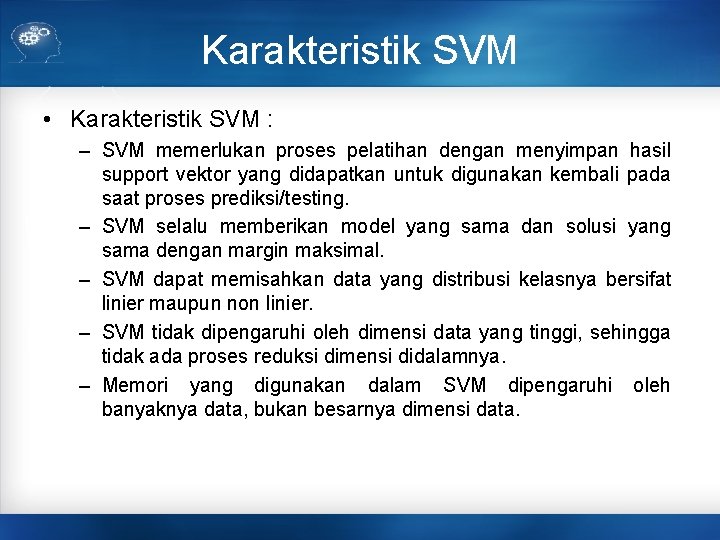 Karakteristik SVM

• Karakteristik SVM :

– SVM memerlukan proses pelatihan dengan menyimpan hasil support vektor yang didapatkan untuk digunakan kembali pada saat proses prediksi/testing.

– SVM selalu memberikan model yang sama dan solusi yang sama dengan margin maksimal.

– SVM dapat memisahkan data yang distribusi kelasnya bersifat linier maupun non linier.

– SVM tidak dipengaruhi oleh dimensi data yang tinggi, sehingga tidak ada proses reduksi dimensi didalamnya.

– Memori yang digunakan dalam SVM dipengaruhi oleh banyaknya data, bukan besarnya dimensi data.